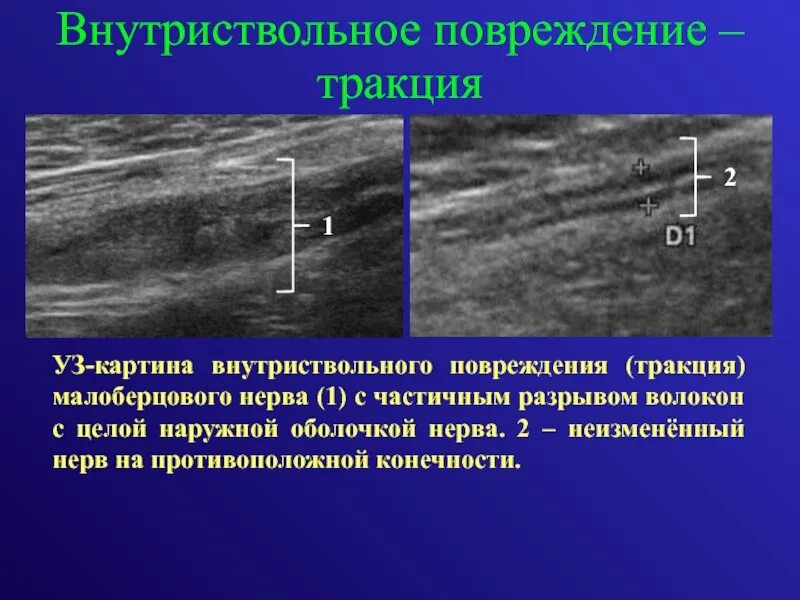 Внутриствольное повреждение – тракция

1

2

D1

УЗ-картина внутриствольного повреждения (тракция) малоберцового нерва (1) с частичным разрывом волокон с целой наружной оболочкой нерва. 2 – неизменённый нерв на противоположной конечности.